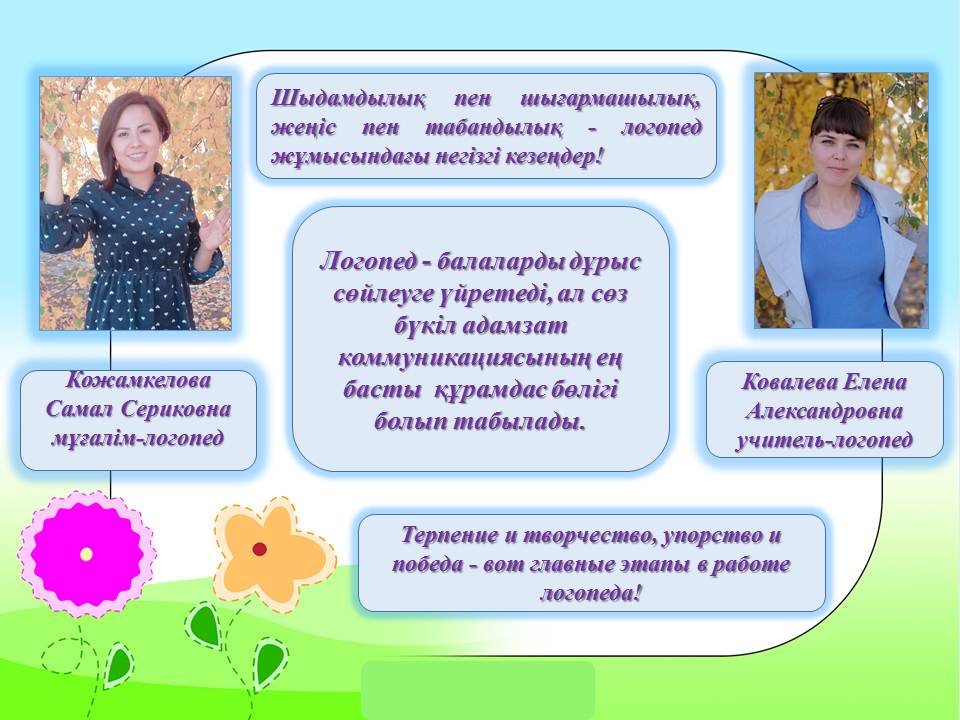 Шыдамдылық пен шығармашылық, жеңіс пен табандылық - логопед жұмысындағы негізгі кезеңдер!

Логопед - балаларды дұрыс сөйлеуге үйретеді, ал сөз бүкіл адамзат коммуникациясының ең басты құрамдас бөлігі болып табылады.

Кожамкелова Самал Сериковна мұғалім-логопед

Ковалева Елена Александровна учитель-логопед

Терпение и творчество, упорство и победа - вот главные этапы в работе логопеда!